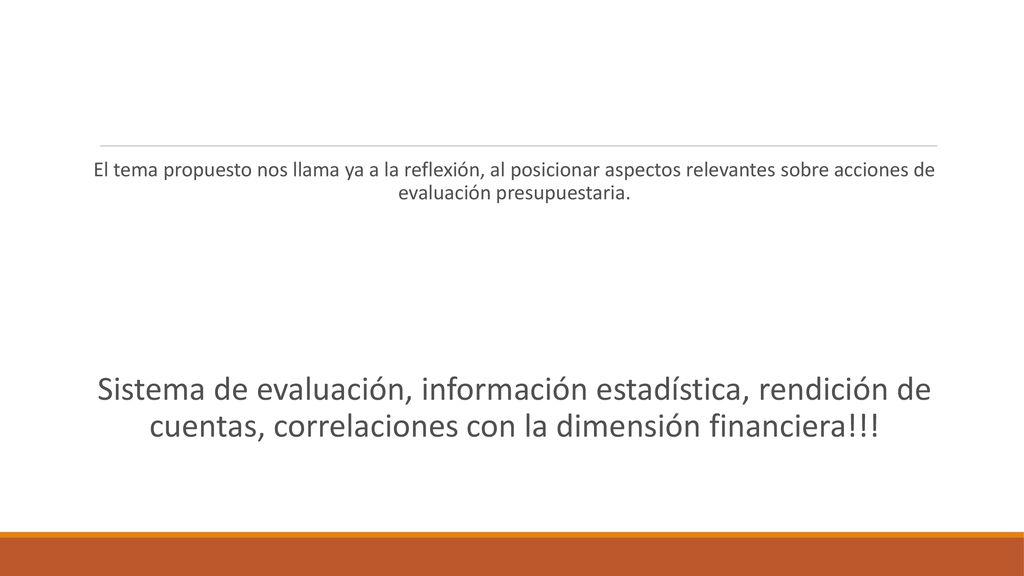 El tema propuesto nos llama ya a la reflexión, al posicionar aspectos relevantes sobre acciones de evaluación presupuestaria.

Sistema de evaluación, información estadística, rendición de cuentas, correlaciones con la dimensión financiera!!!